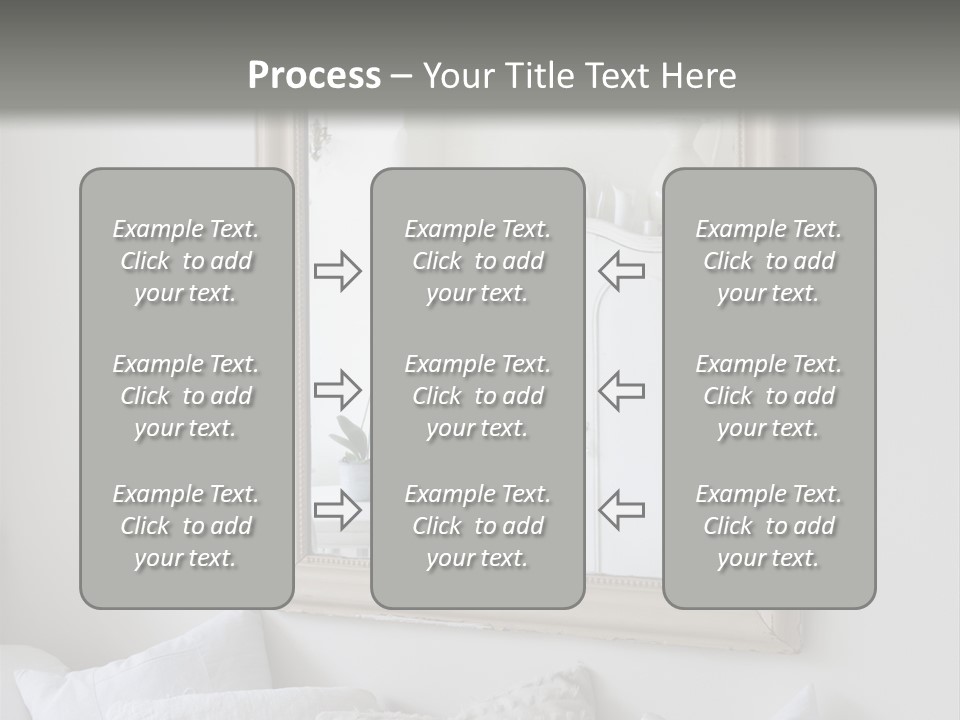 Process – Your Title Text Here

Example Text. Click to add your text.

Example Text. Click to add your text.

Example Text. Click to add your text.

Example Text. Click to add your text.

Example Text. Click to add your text.

Example Text. Click to add your text.

Example Text. Click to add your text.

Example Text. Click to add your text.

Example Text. Click to add your text.